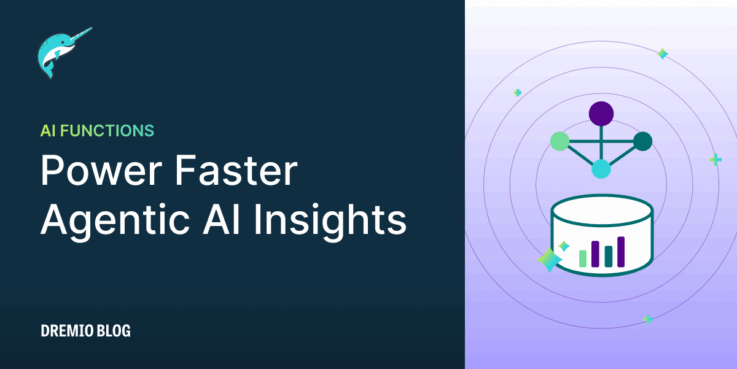 AI FUNCTIONS

Power Faster Agentic AI Insights

DREMIO BLOG